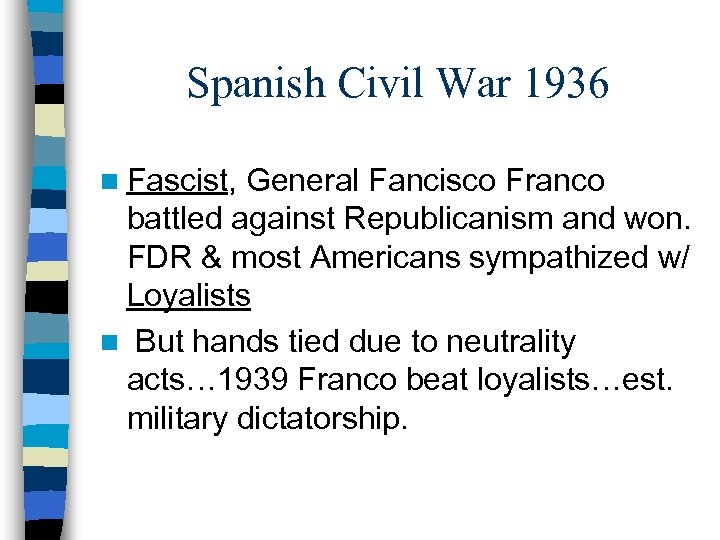 Spanish Civil War 1936

Fascist, General Fancisco Franco battled against Republicanism and won. FDR & most Americans sympathized w/ Loyalists

But hands tied due to neutrality acts…1939 Franco beat loyalists…est. military dictatorship.